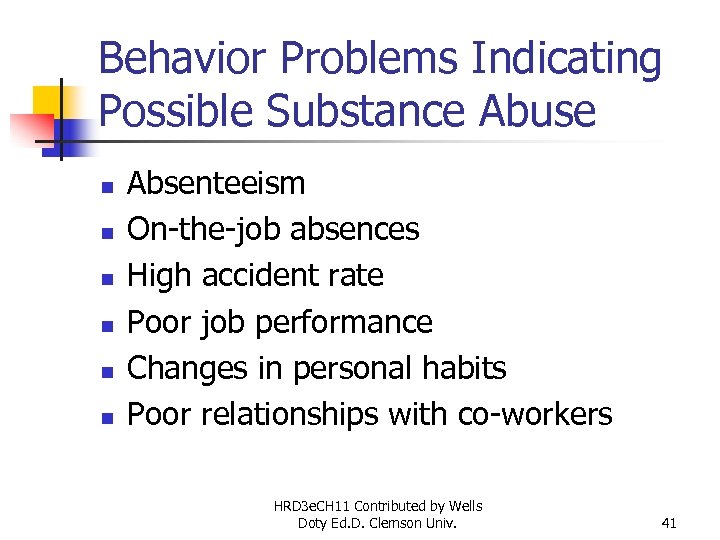 Behavior Problems Indicating Possible Substance Abuse

- Absenteeism
- On-the-job absences
- High accident rate
- Poor job performance
- Changes in personal habits
- Poor relationships with co-workers

HRD3eCH11 Contributed by Wells Doty Ed.D. Clemson Univ.

41